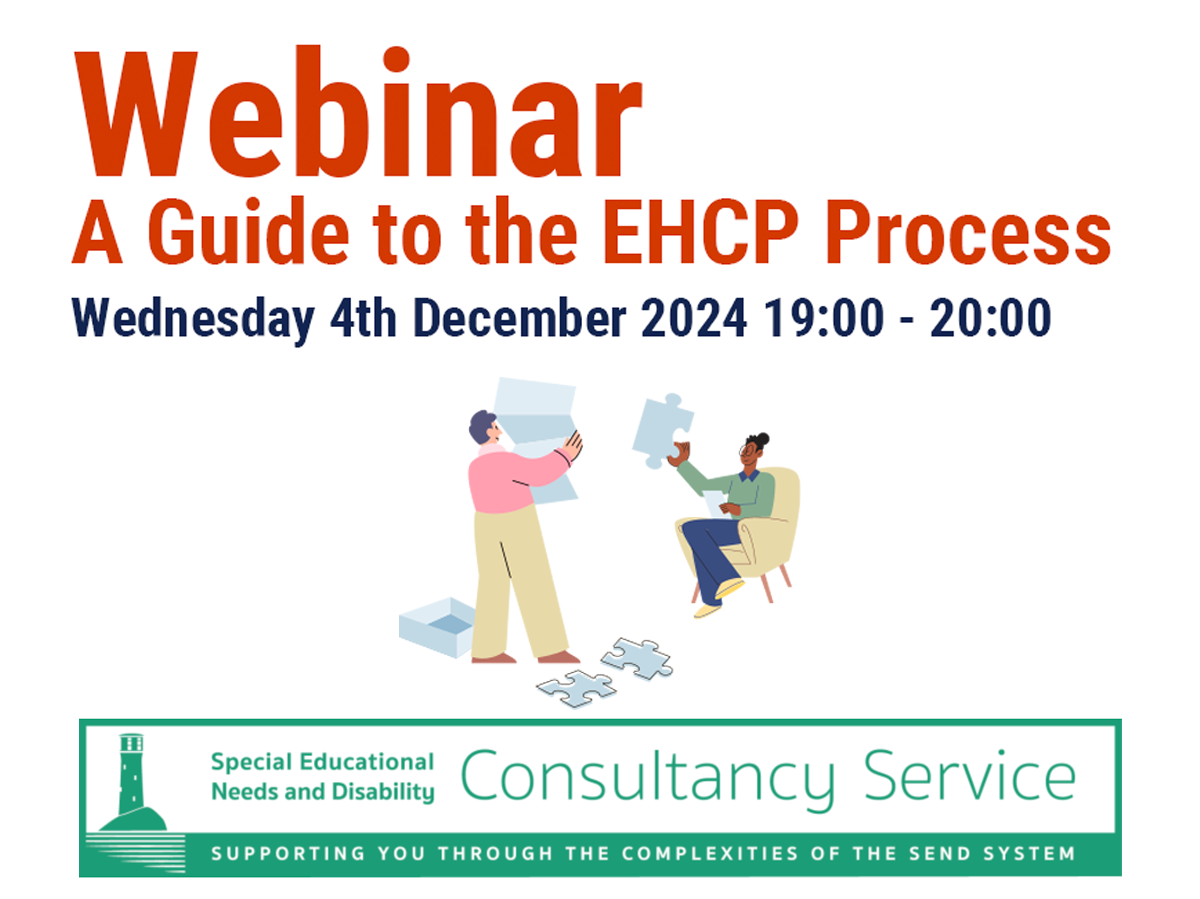 Webinar
A Guide to the EHCP Process
Wednesday 4th December 2024 19:00 - 20:00

Special Educational
Needs and Disability
Consultancy Service

SUPPORTING YOU THROUGH THE COMPLEXITIES OF THE SEND SYSTEM